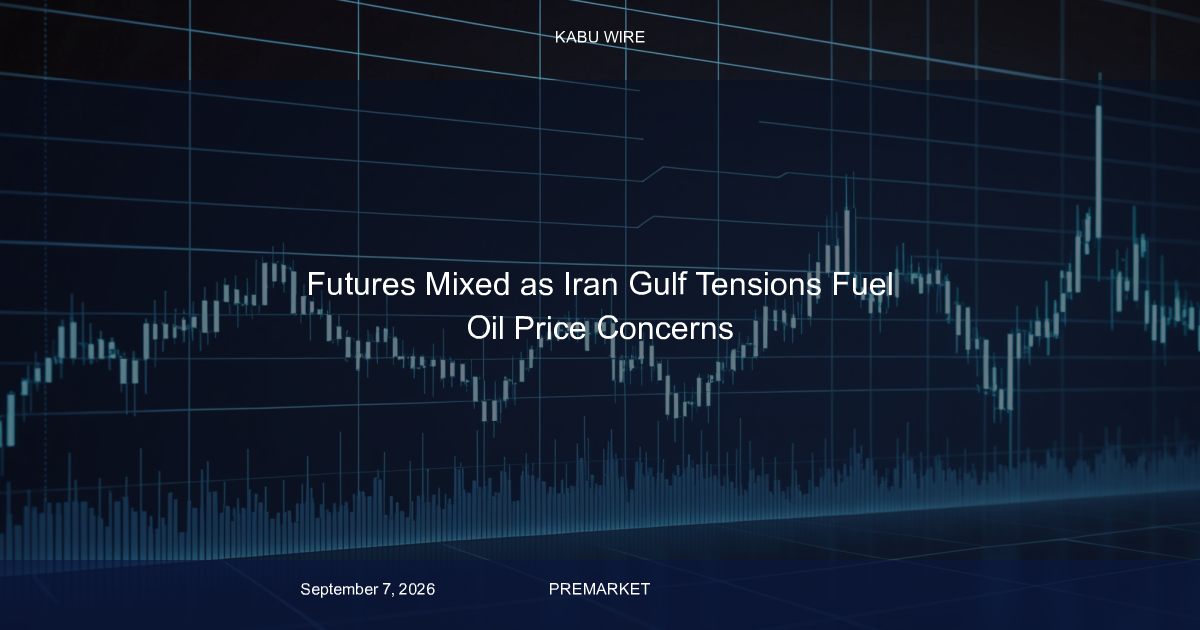 KABU WIRE

Futures Mixed as Iran Gulf Tensions Fuel Oil Price Concerns

September 7, 2026 PREMARKET